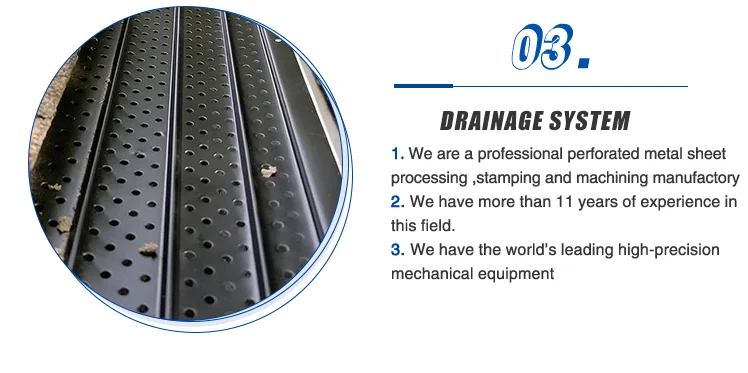 03.

DRAINAGE SYSTEM

1. We are a professional perforated metal sheet processing ,stamping and machining manufactory
2. We have more than 11 years of experience in this field.
3. We have the world's leading high-precision mechanical equipment